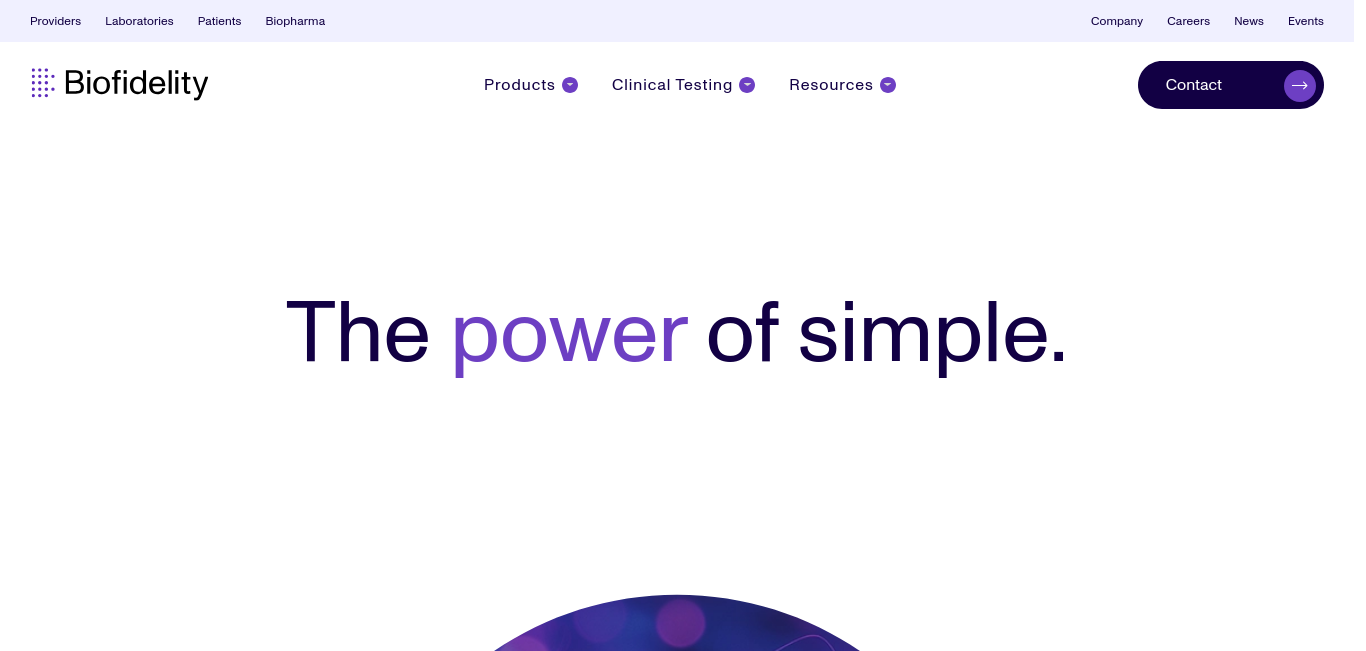 Providers Laboratories Patients Biopharma

Company Careers News Events

Biofidelity

Products Clinical Testing Resources

Contact

The power of simple.